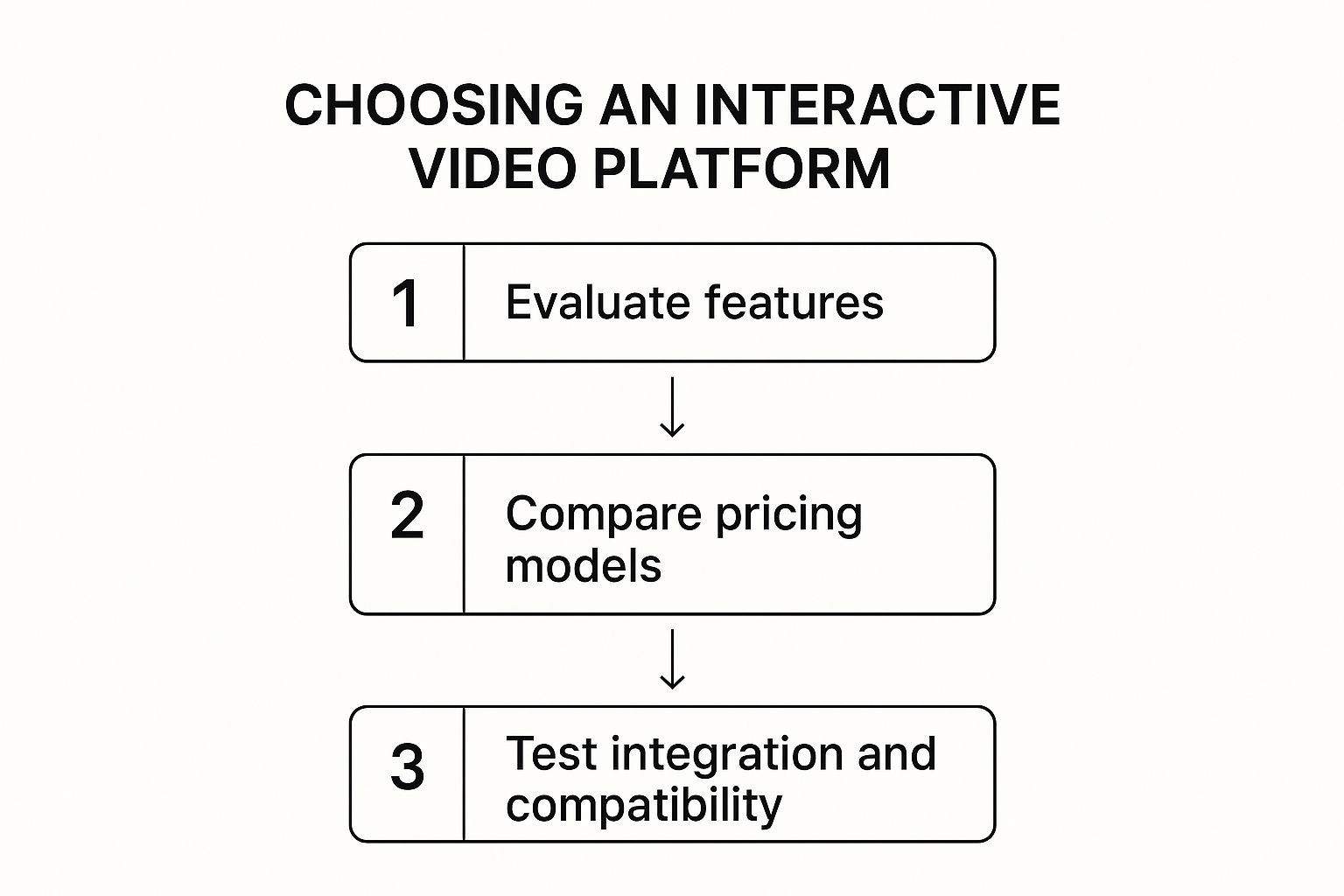 CHOOSING AN INTERACTIVE VIDEO PLATFORM

1 Evaluate features

2 Compare pricing models

3 Test integration and compatibility